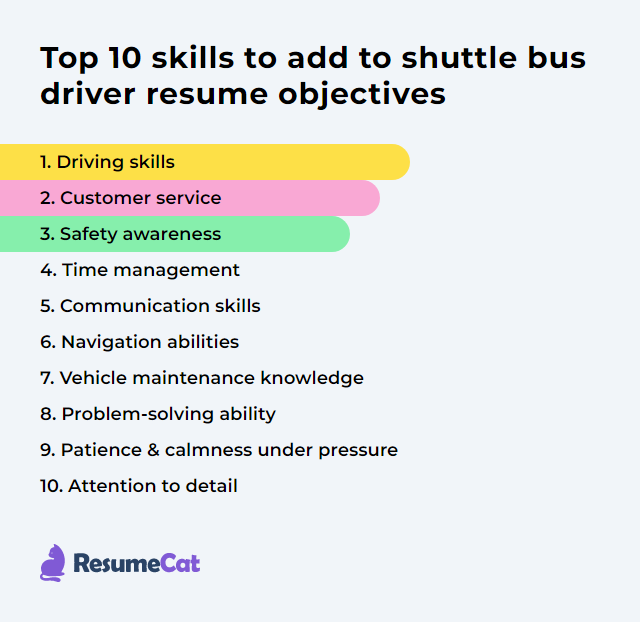 Top 10 skills to add to shuttle bus driver resume objectives

1. Driving skills
2. Customer service
3. Safety awareness
4. Time management
5. Communication skills
6. Navigation abilities
7. Vehicle maintenance knowledge
8. Problem-solving ability
9. Patience & calmness under pressure
10. Attention to detail

ResumeCat